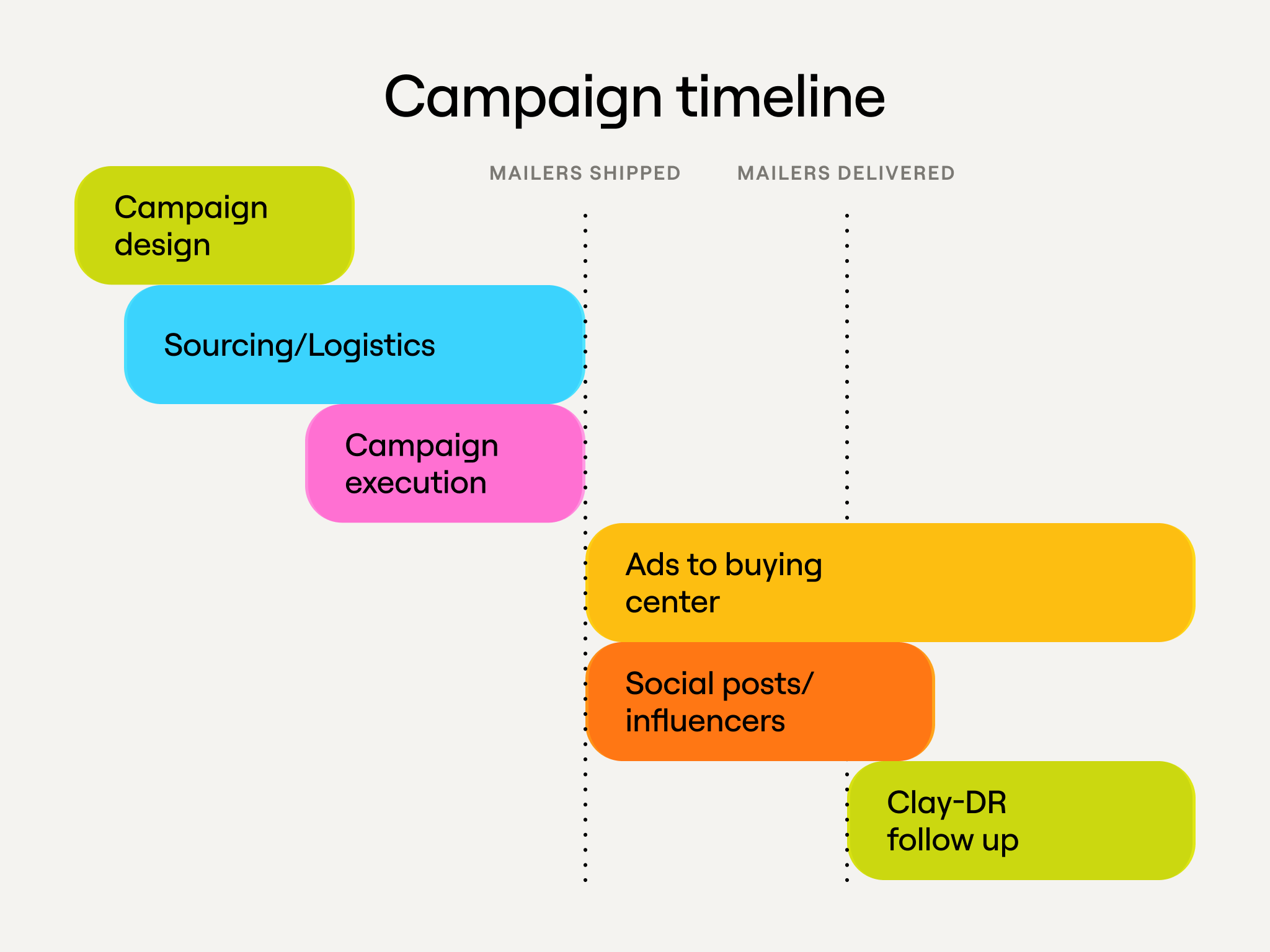 Campaign timeline

MAILERS SHIPPED

MAILERS DELIVERED

Campaign design

Sourcing/Logistics

Campaign execution

Ads to buying center

Social posts/ influencers

Clay-DR follow up